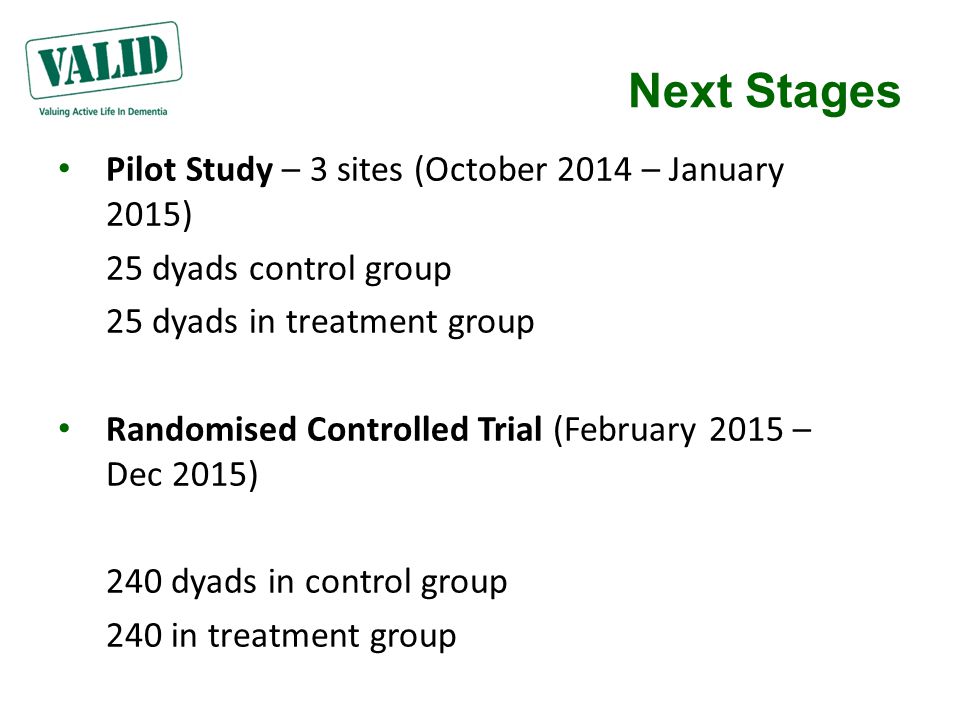 VALID
Valuing Active Life In Dementia

Next Stages

• Pilot Study – 3 sites (October 2014 – January 2015)
25 dyads control group
25 dyads in treatment group

• Randomised Controlled Trial (February 2015 – Dec 2015)

240 dyads in control group
240 in treatment group